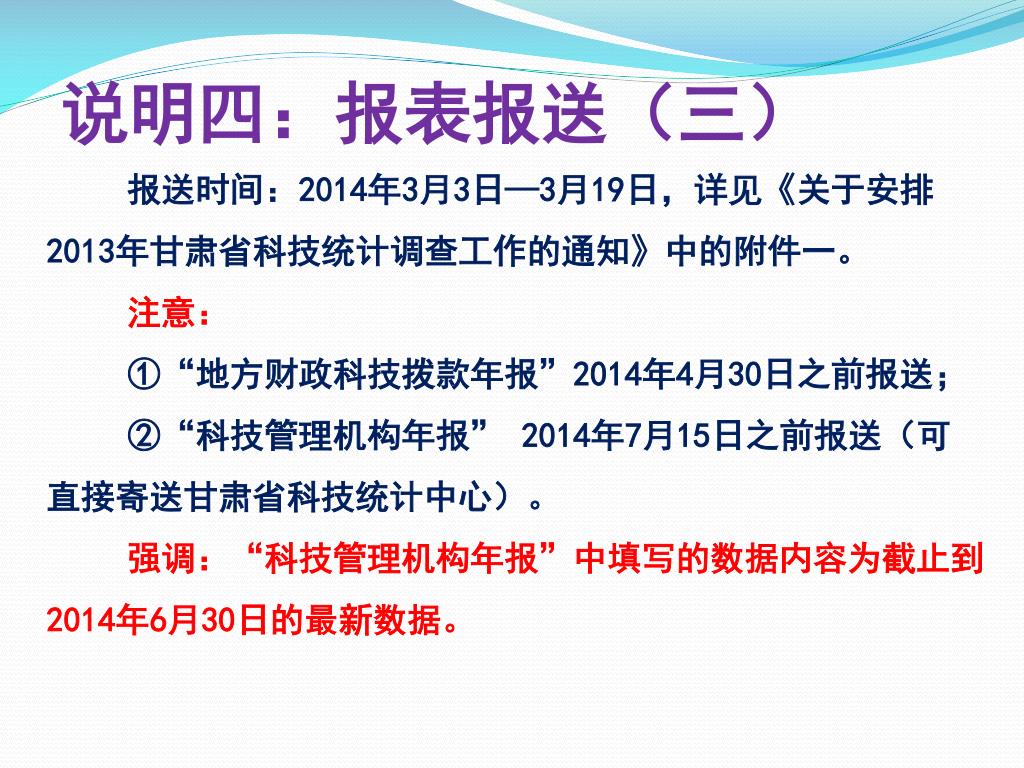 说明四：报表报送（三）

报送时间：2014年3月3日—3月19日，详见《关于安排2013年甘肃省科技统计调查工作的通知》中的附件一。

注意：

①“地方财政科技拨款年报”2014年4月30日之前报送；

②“科技管理机构年报” 2014年7月15日之前报送（可直接寄送甘肃省科技统计中心）。

强调：“科技管理机构年报”中填写的数据内容为截止到2014年6月30日的最新数据。